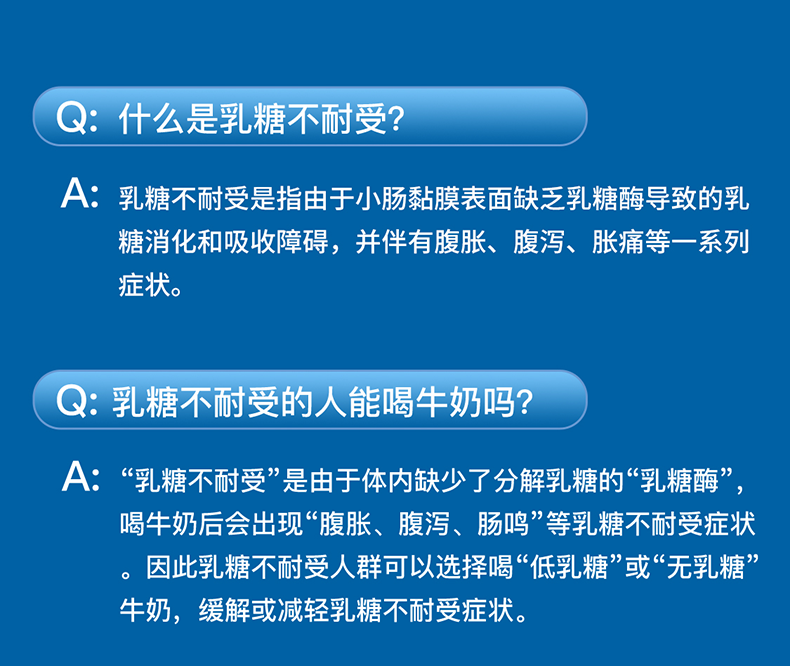 Q: 什么是乳糖不耐受?

A: 乳糖不耐受是指由于小肠黏膜表面缺乏乳糖酶导致的乳糖消化和吸收障碍，并伴有腹胀、腹泻、胀痛等一系列症状。

Q: 乳糖不耐受的人能喝牛奶吗?

A: “乳糖不耐受”是由于体内缺少了分解乳糖的“乳糖酶”，喝牛奶后会出现“腹胀、腹泻、肠鸣”等乳糖不耐受症状。因此乳糖不耐受人群可以选择喝“低乳糖”或“无乳糖”牛奶，缓解或减轻乳糖不耐受症状。